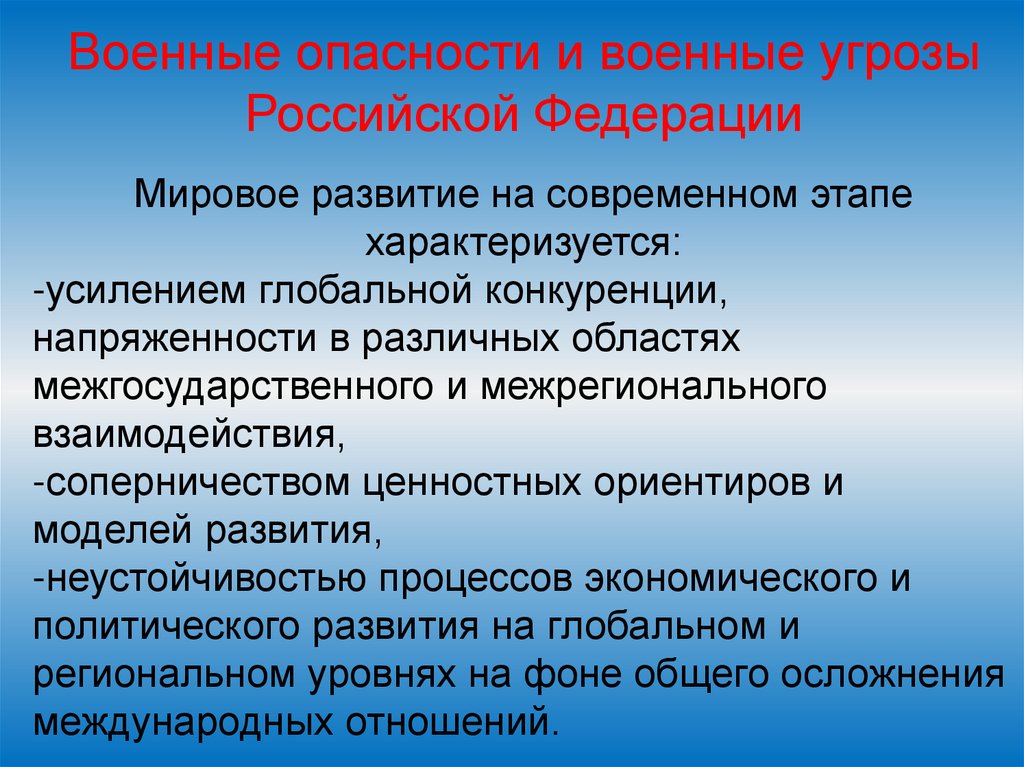 Военные опасности и военные угрозы Российской Федерации

Мировое развитие на современном этапе характеризуется:
-усилением глобальной конкуренции, напряженности в различных областях межгосударственного и межрегионального взаимодействия,
-соперничеством ценностных ориентиров и моделей развития,
-неустойчивостью процессов экономического и политического развития на глобальном и региональном уровнях на фоне общего осложнения международных отношений.